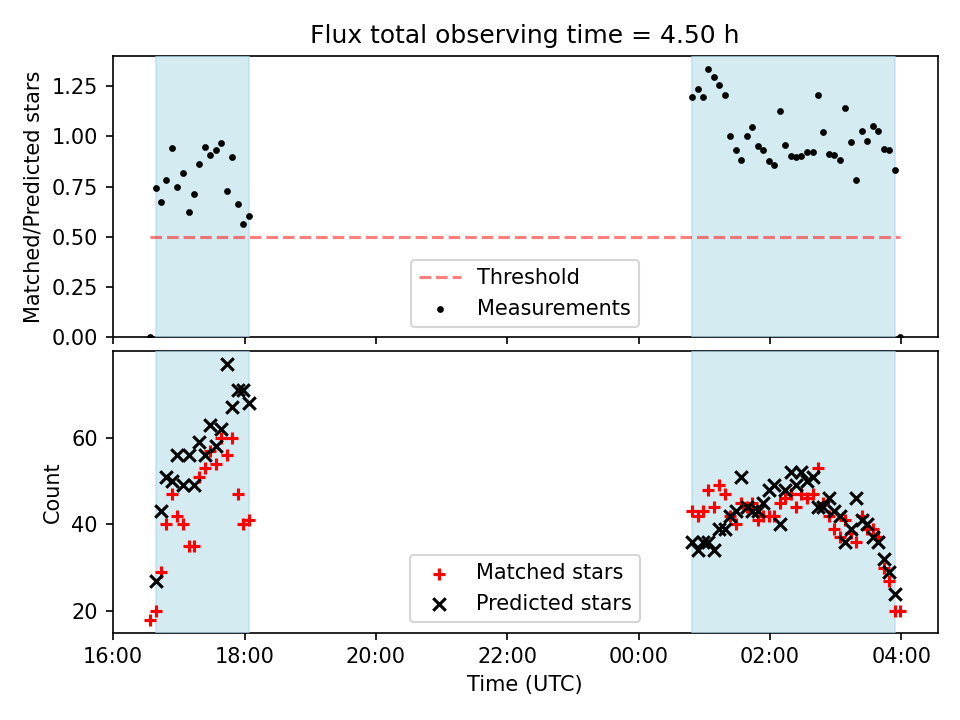 Flux total observing time = 4.50 h

Matched/Predicted stars

1.25
1.00
0.75
0.50
0.25
0.00

Threshold
Measurements

Count

60
40
20

Matched stars
Predicted stars

16:00
18:00
20:00
22:00
00:00
02:00
04:00

Time (UTC)